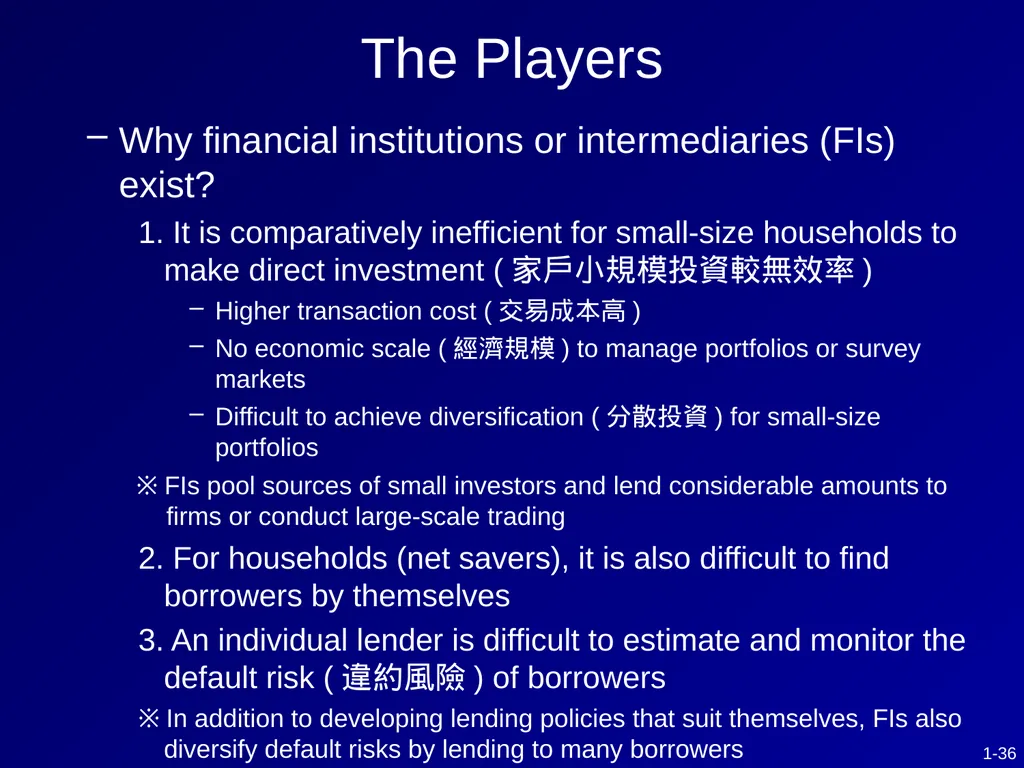 The Players

– Why financial institutions or intermediaries (FIs) exist?

1. It is comparatively inefficient for small-size households to make direct investment ( 家戶小規模投資較無效率 )

– Higher transaction cost ( 交易成本高 )

– No economic scale ( 經濟規模 ) to manage portfolios or survey markets

– Difficult to achieve diversification ( 分散投資 ) for small-size portfolios

※ FIs pool sources of small investors and lend considerable amounts to firms or conduct large-scale trading

2. For households (net savers), it is also difficult to find borrowers by themselves

3. An individual lender is difficult to estimate and monitor the default risk ( 違約風險 ) of borrowers

※ In addition to developing lending policies that suit themselves, FIs also diversify default risks by lending to many borrowers

1-36